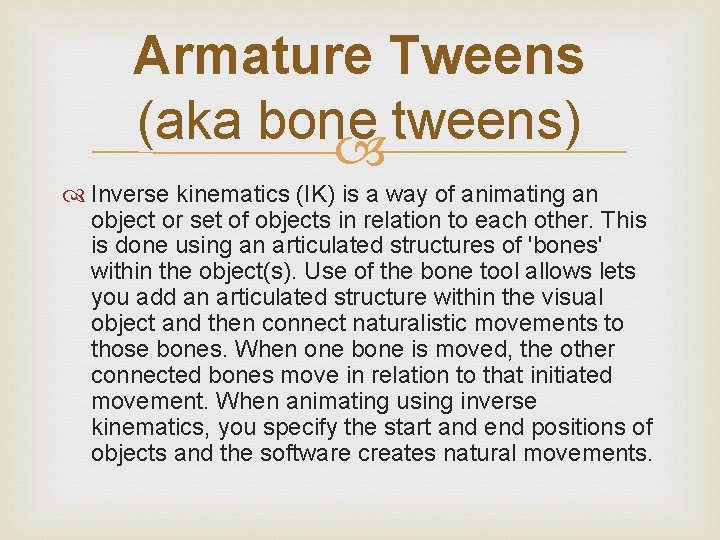 Armature Tweens
(aka bone tweens)

Inverse kinematics (IK) is a way of animating an object or set of objects in relation to each other. This is done using an articulated structures of 'bones' within the object(s). Use of the bone tool allows lets you add an articulated structure within the visual object and then connect naturalistic movements to those bones. When one bone is moved, the other connected bones move in relation to that initiated movement. When animating using inverse kinematics, you specify the start and end positions of objects and the software creates natural movements.